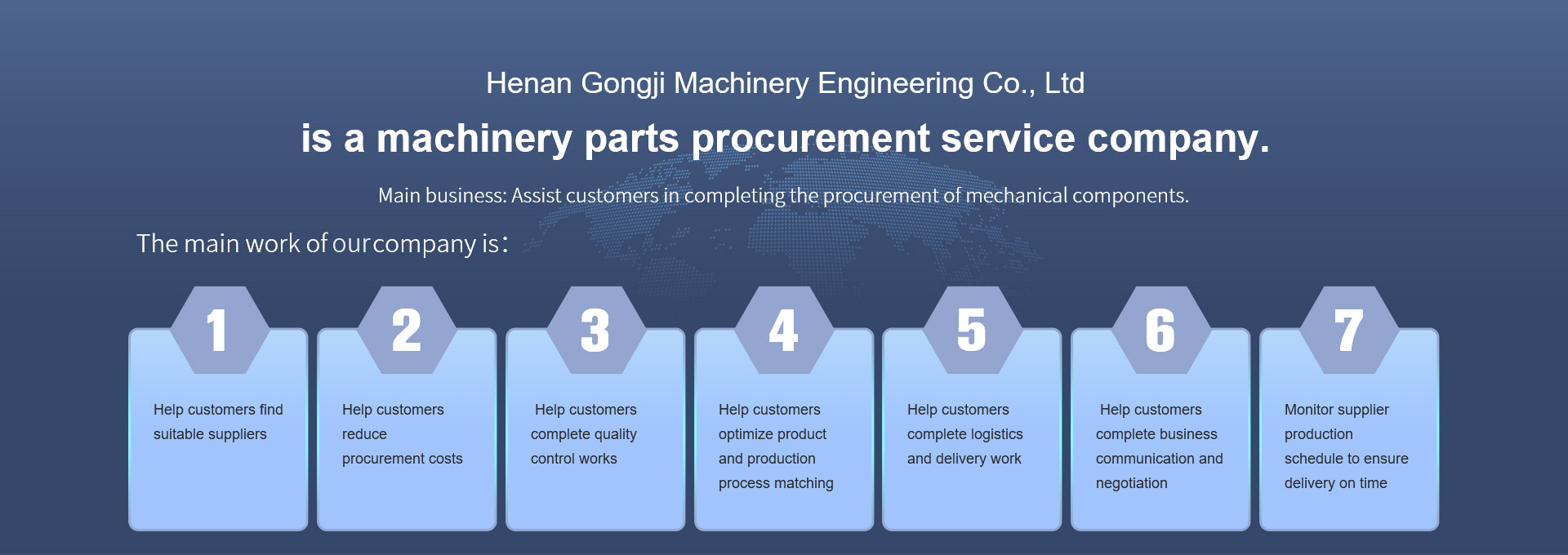 Henan Gongji Machinery Engineering Co., Ltd

is a machinery parts procurement service company.

Main business: Assist customers in completing the procurement of mechanical components.

The main work of ourcompany is：

1

Help customers find suitable suppliers

2

Help customers reduce procurement costs

3

Help customers complete quality control works

4

Help customers optimize product and production process matching

5

Help customers complete logistics and delivery work

6

Help customers complete business communication and negotiation

7

Monitor supplier production schedule to ensure delivery on time